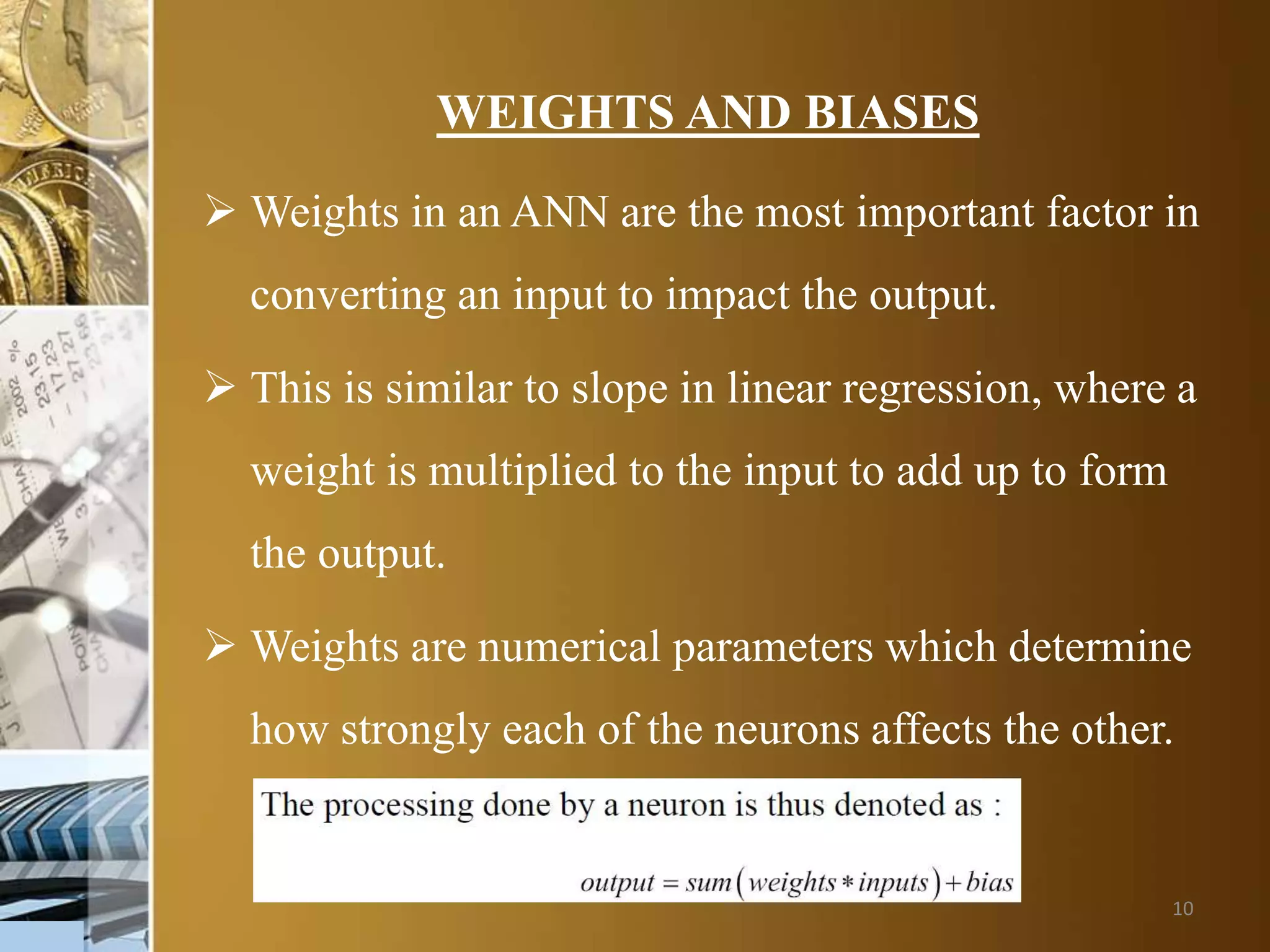 WEIGHTS AND BIASES

➢ Weights in an ANN are the most important factor in converting an input to impact the output.

➢ This is similar to slope in linear regression, where a weight is multiplied to the input to add up to form the output.

➢ Weights are numerical parameters which determine how strongly each of the neurons affects the other.

The processing done by a neuron is thus denoted as :

$output = sum(weights * inputs) + bias$

10